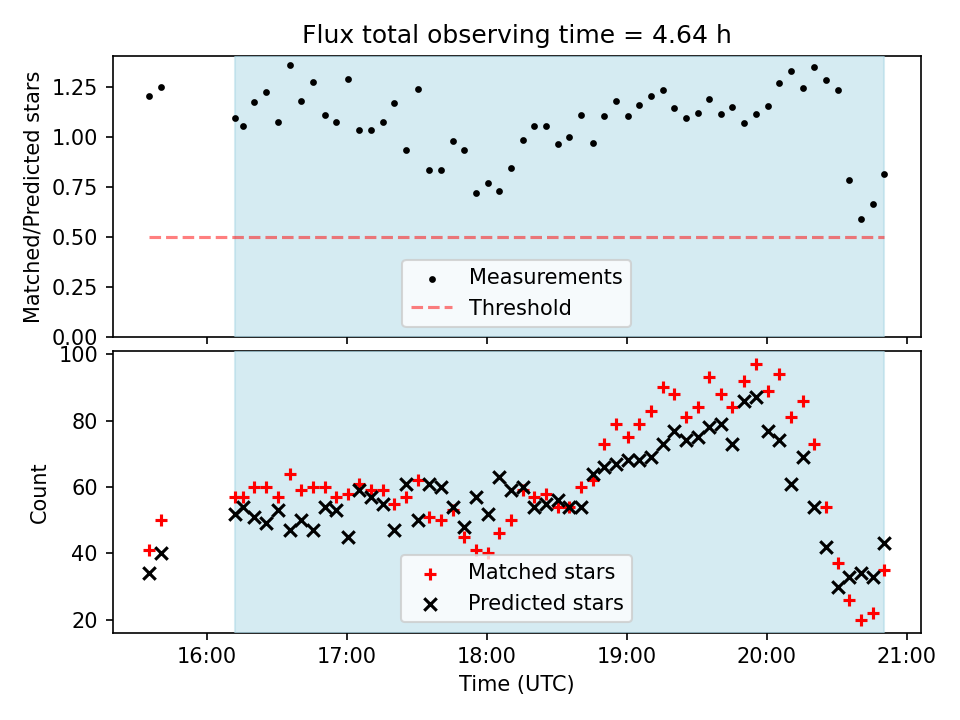 Flux total observing time = 4.64 h

Matched/Predicted stars

1.25
1.00
0.75
0.50
0.25
0.00

Measurements
Threshold

Count

100
80
60
40
20

Matched stars
Predicted stars

16:00
17:00
18:00
19:00
20:00
21:00

Time (UTC)